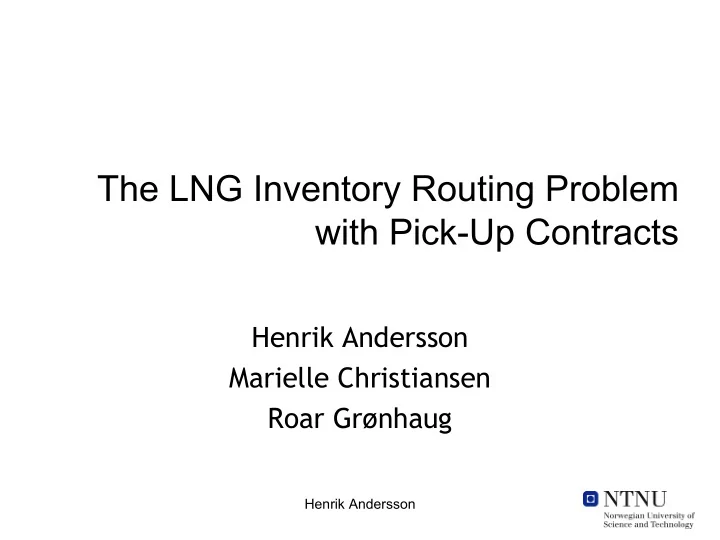 The LNG Inventory Routing Problem with Pick-Up Contracts

Henrik Andersson
Marielle Christiansen
Roar Grønhaug

Henrik Andersson

NTNU
Norwegian University of Science and Technology